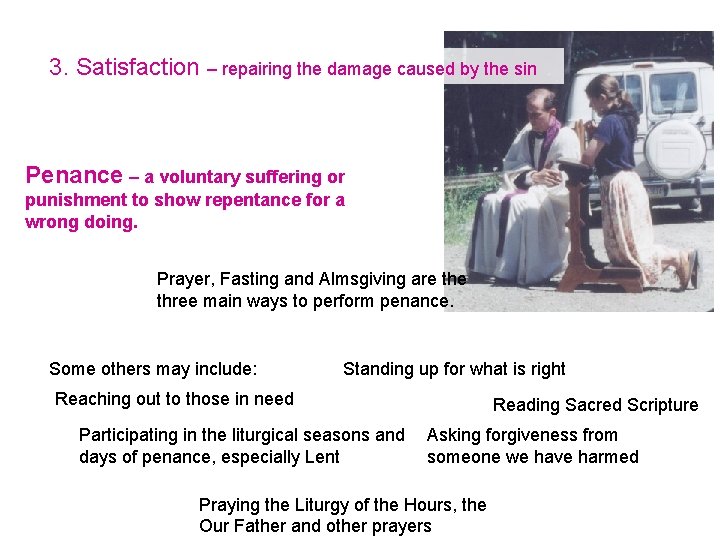 3. Satisfaction – repairing the damage caused by the sin

Penance – a voluntary suffering or punishment to show repentance for a wrong doing.

Prayer, Fasting and Almsgiving are the three main ways to perform penance.

Some others may include:

Standing up for what is right

Reaching out to those in need

Reading Sacred Scripture

Participating in the liturgical seasons and days of penance, especially Lent

Asking forgiveness from someone we have harmed

Praying the Liturgy of the Hours, the Our Father and other prayers